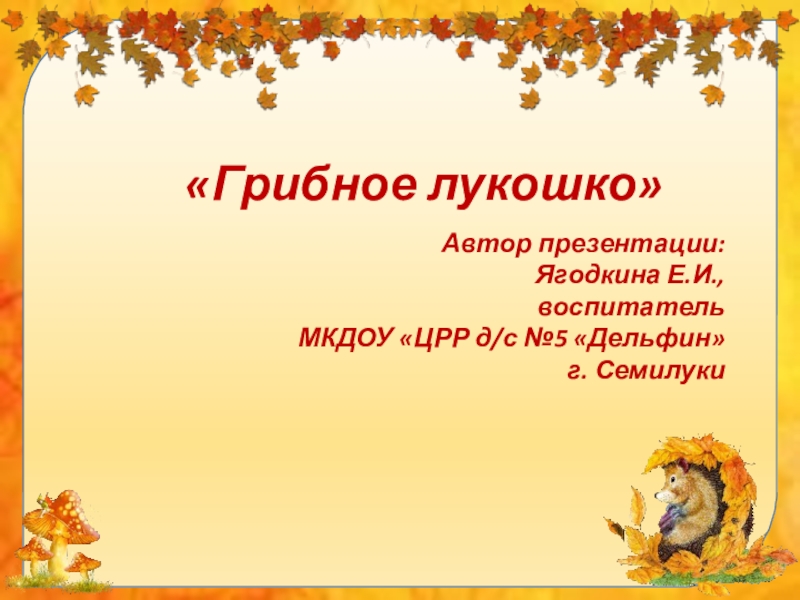 «Грибное лукошко»

Автор презентации:
Ягодкина Е.И.,
воспитатель
МКДОУ «ЦРР д/с №5 «Дельфин»
г. Семилуки